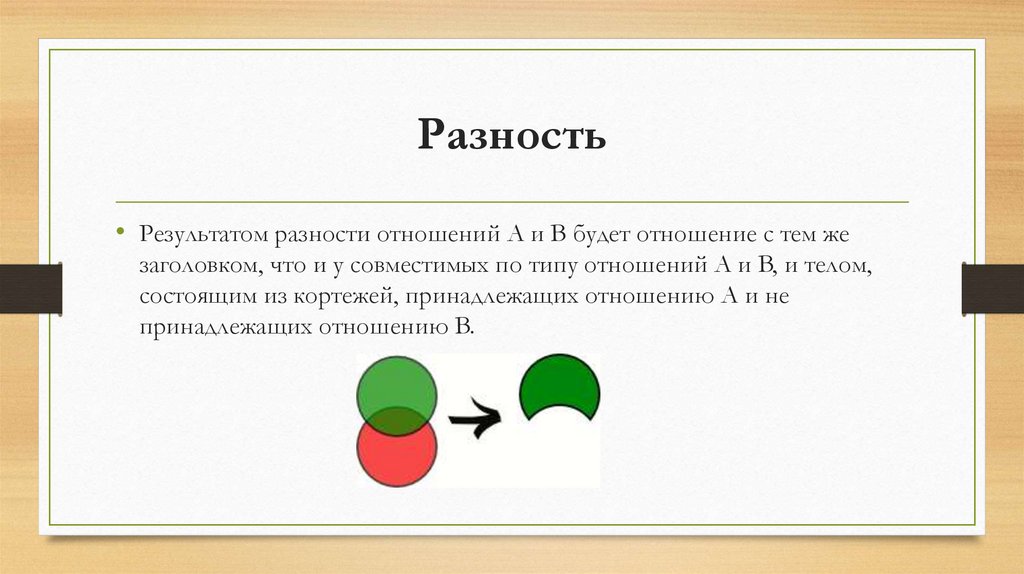 Разность

• Результатом разности отношений A и B будет отношение с тем же заголовком, что и у совместимых по типу отношений A и B, и телом, состоящим из кортежей, принадлежащих отношению A и не принадлежащих отношению B.